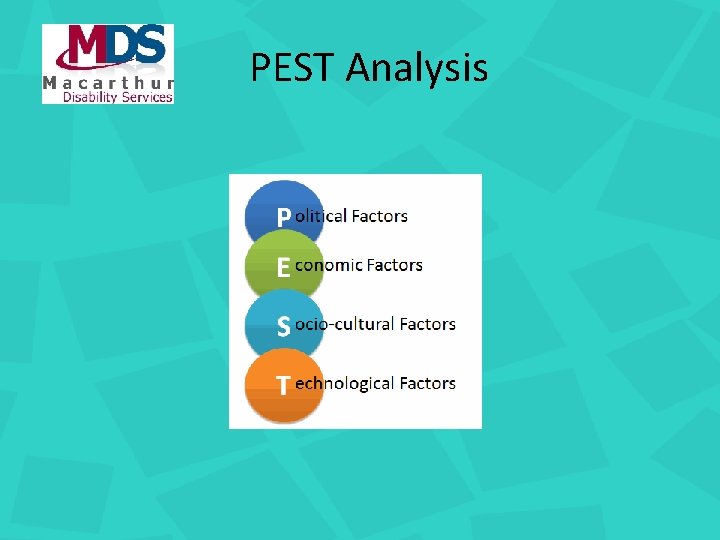 MDS
Macarthur
Disability Services

PEST Analysis

Political Factors
Economic Factors
Socio-cultural Factors
Technological Factors